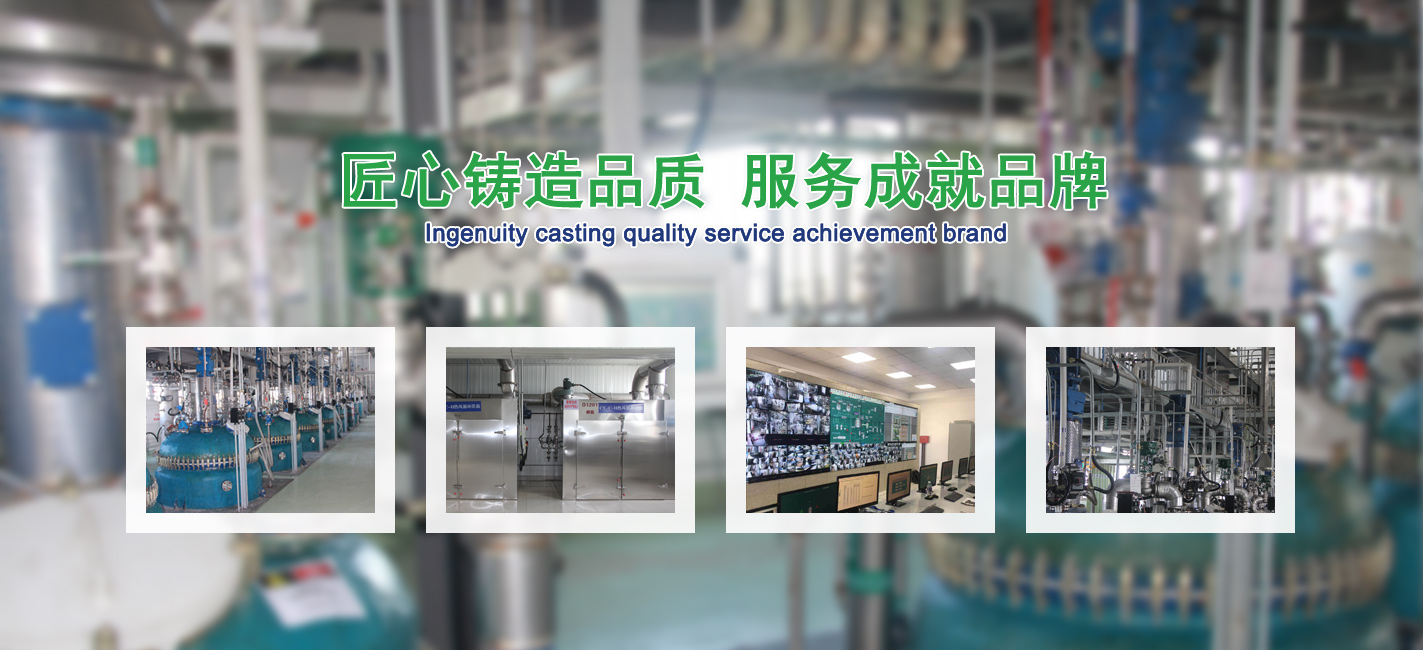 匠心铸造品质 服务成就品牌
Ingenuity casting quality service achievement brand